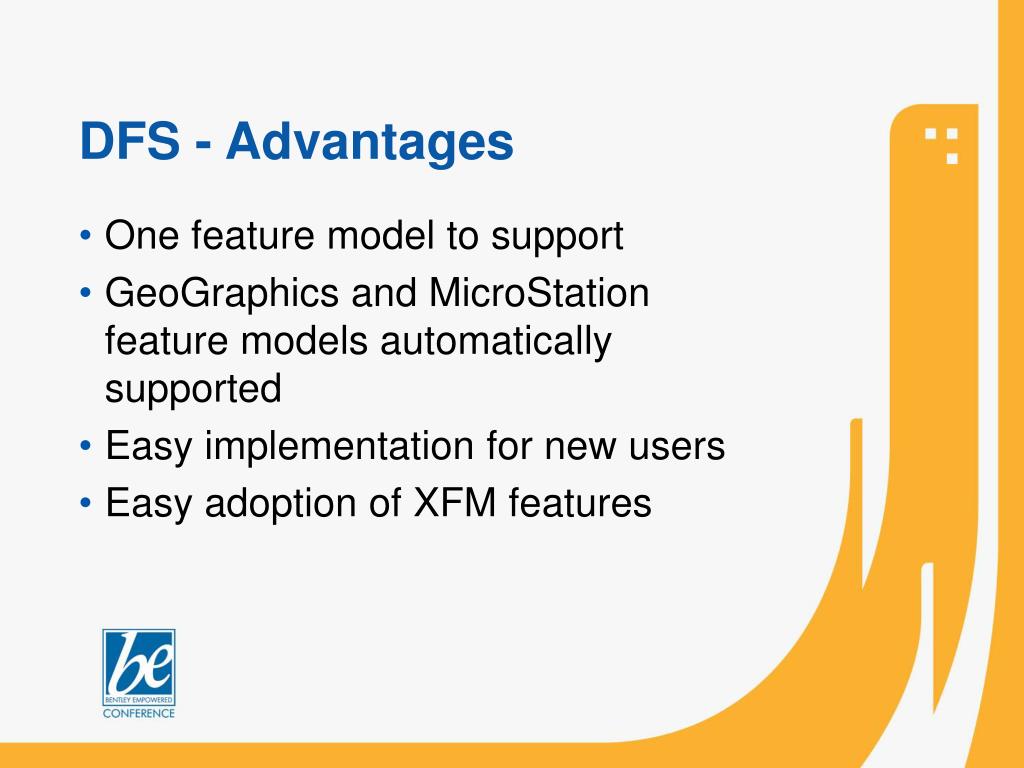 DFS - Advantages

• One feature model to support
• GeoGraphics and MicroStation feature models automatically supported
• Easy implementation for new users
• Easy adoption of XFM features

be
BENTLEY EMPOWERED
CONFERENCE